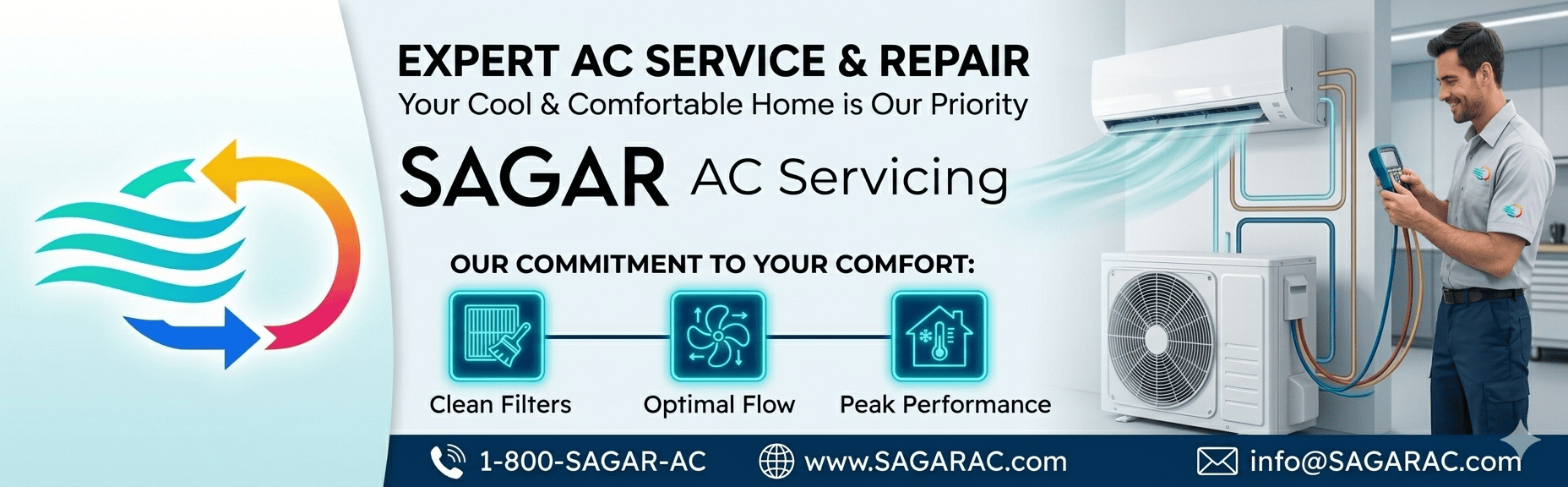 EXPERT AC SERVICE & REPAIR
Your Cool & Comfortable Home is Our Priority

SAGAR AC Servicing

OUR COMMITMENT TO YOUR COMFORT:

Clean Filters
Optimal Flow
Peak Performance

1-800-SAGAR-AC
www.SAGARAC.com
info@SAGARAC.com